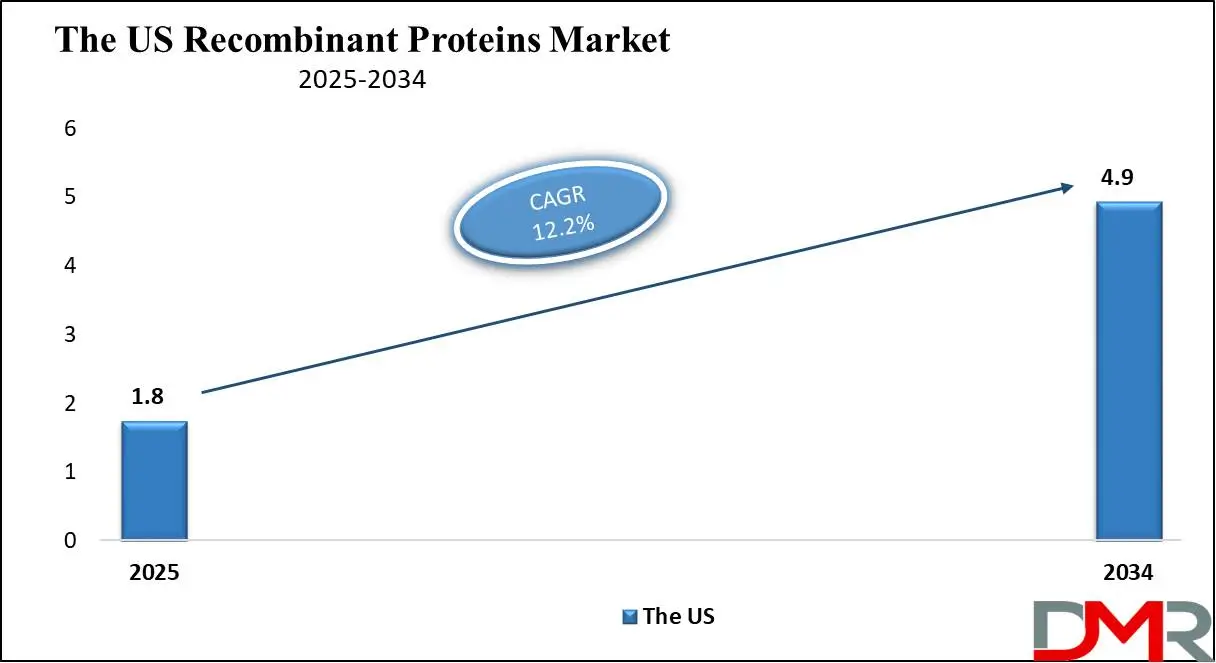 The US Recombinant Proteins Market
2025-2034

6
5
4
3
2
1
0

CAGR
12.2%

1.8
4.9

2025
2034

The US

DMR